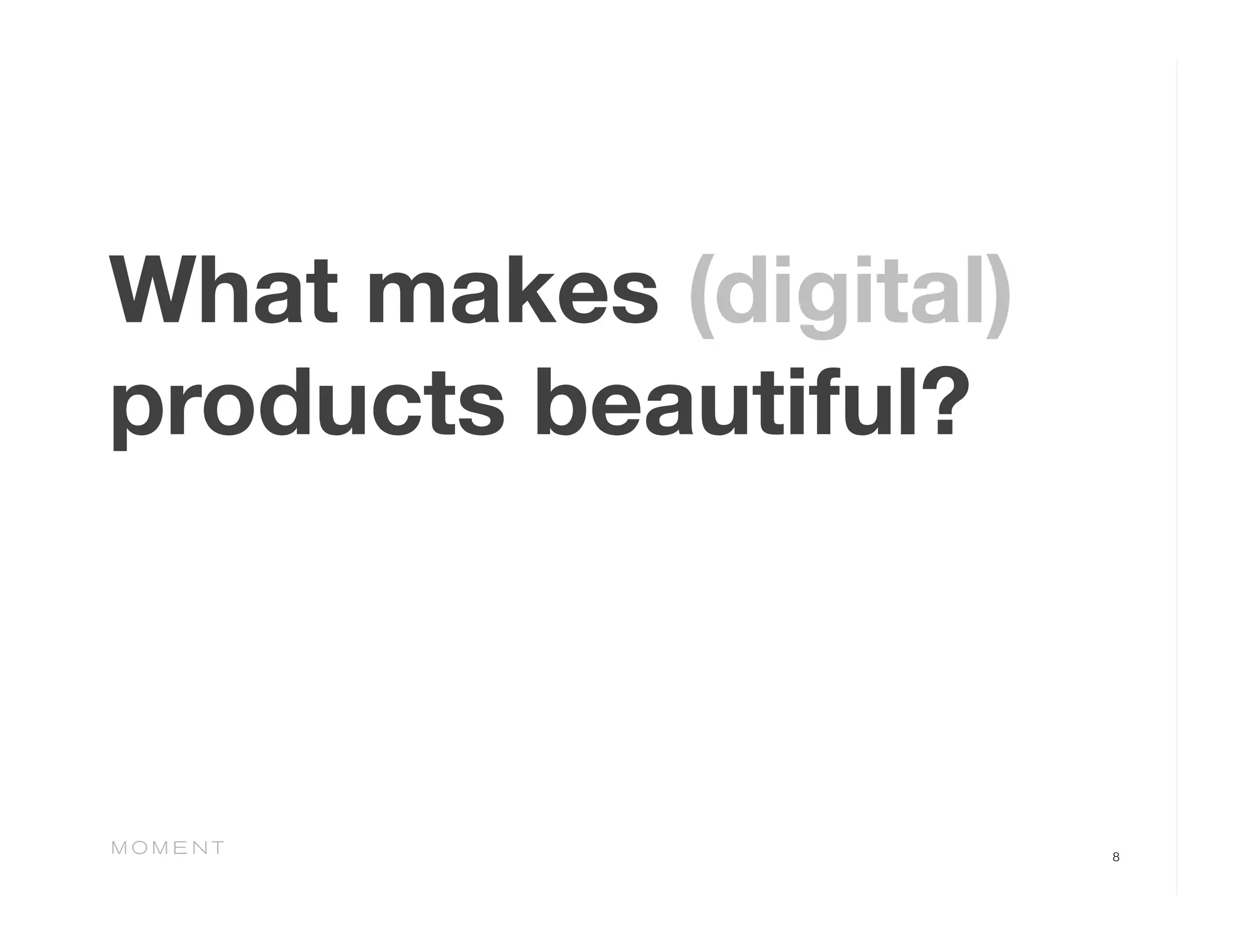 What makes (digital) products beautiful?

MOMENT

8